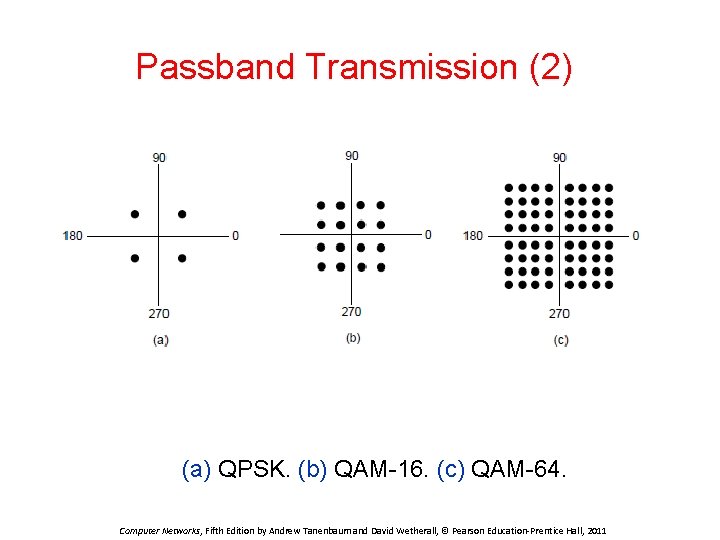 Passband Transmission (2)

90

180

0

270

(a)

90

0

270

(b)

90

180

0

270

(c)

(a) QPSK. (b) QAM-16. (c) QAM-64.

Computer Networks, Fifth Edition by Andrew Tanenbaum and David Wetherall, © Pearson Education-Prentice Hall, 2011